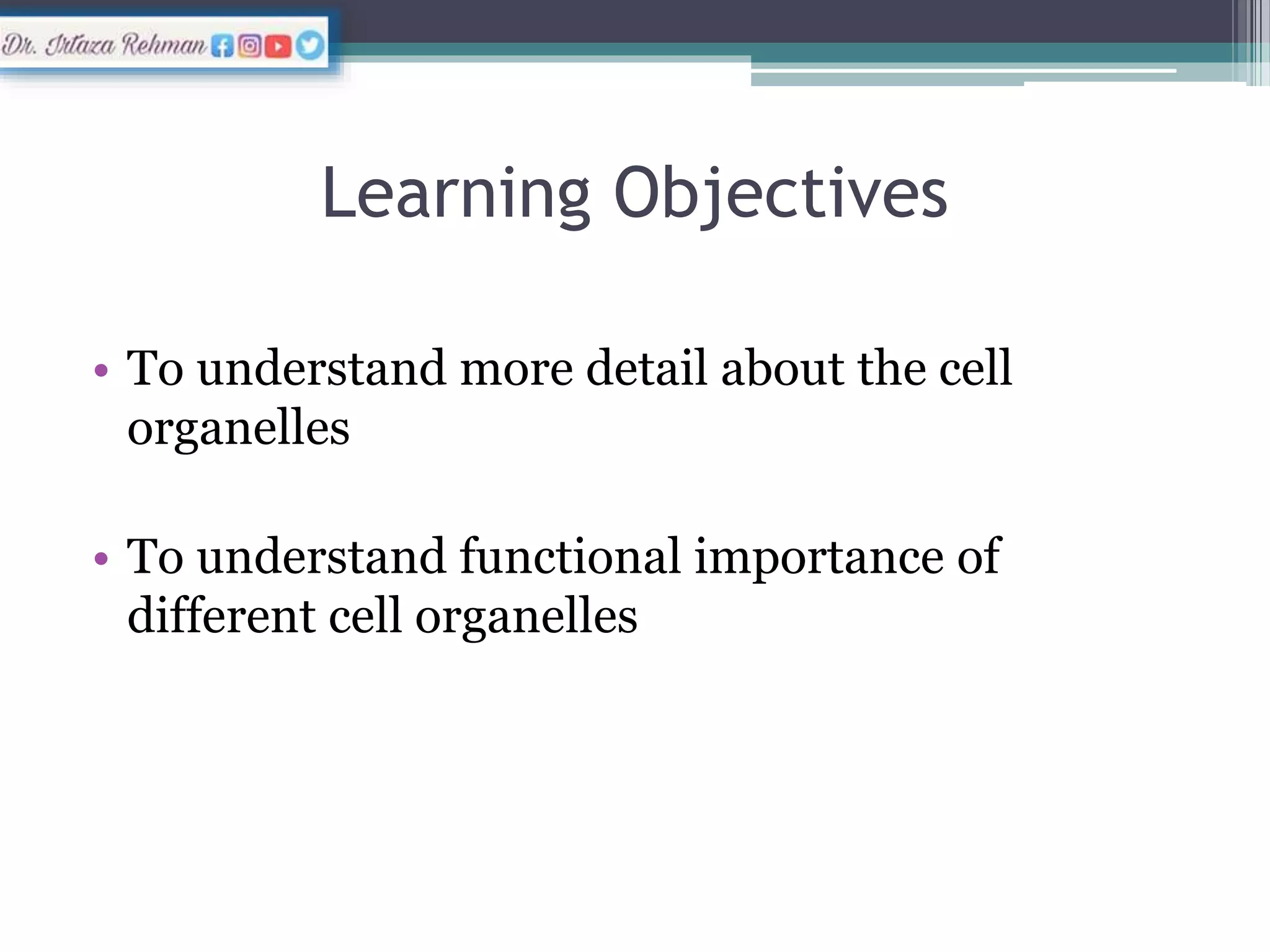 Dr. Irtaza Rehman

Learning Objectives

• To understand more detail about the cell organelles

• To understand functional importance of different cell organelles